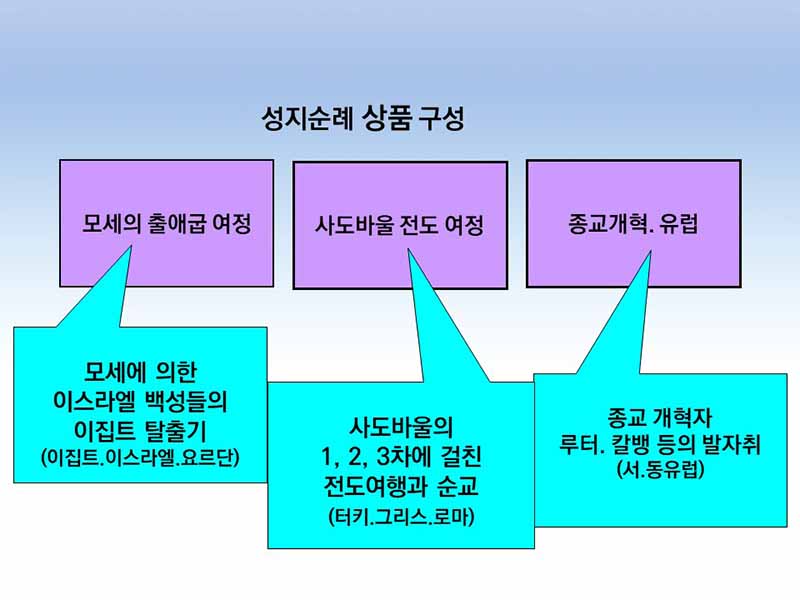 성지순례 상품 구성

모세의 출애굽 여정

사도바울 전도 여정

종교개혁. 유럽

모세에 의한
이스라엘 백성들의
이집트 탈출기
(이집트.이스라엘.요르단)

사도바울의
1, 2, 3차에 걸친
전도여행과 순교
(터키.그리스.로마)

종교 개혁자
루터. 칼뱅 등의 발자취
(서.동유럽)